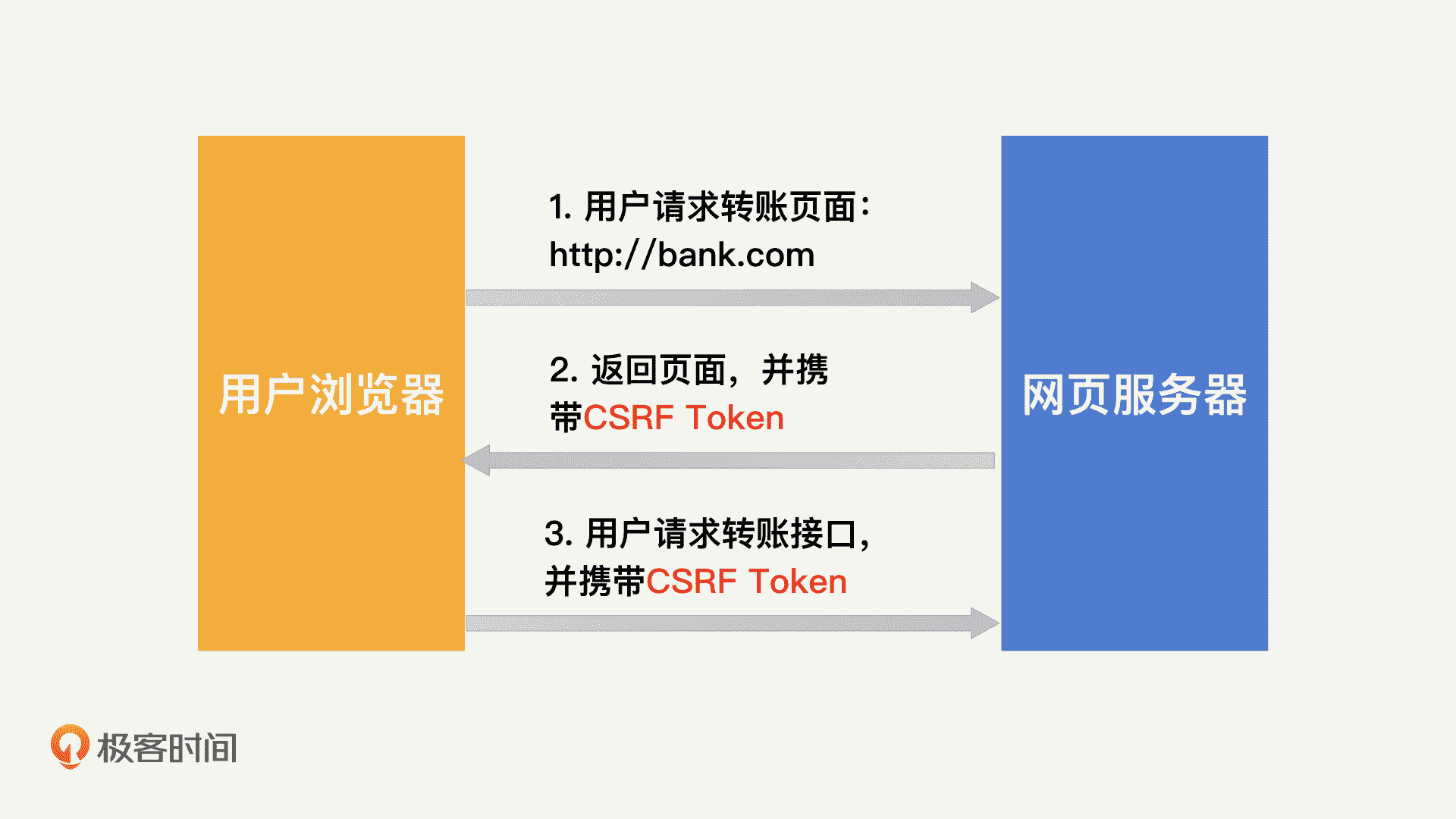 用户浏览器

1. 用户请求转账页面：http://bank.com

2. 返回页面，并携带CSRF Token

3. 用户请求转账接口，并携带CSRF Token

网页服务器

极客时间